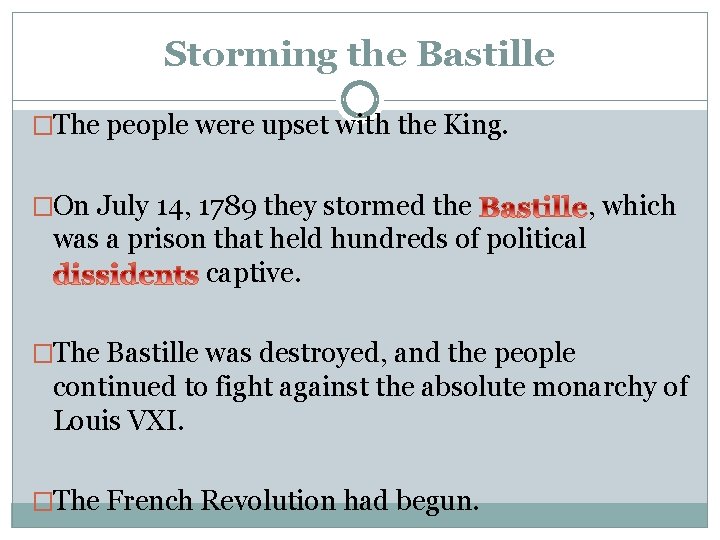 Storming the Bastille

□The people were upset with the King.

□On July 14, 1789 they stormed the Bastille, which was a prison that held hundreds of political dissidents captive.

□The Bastille was destroyed, and the people continued to fight against the absolute monarchy of Louis VXI.

□The French Revolution had begun.